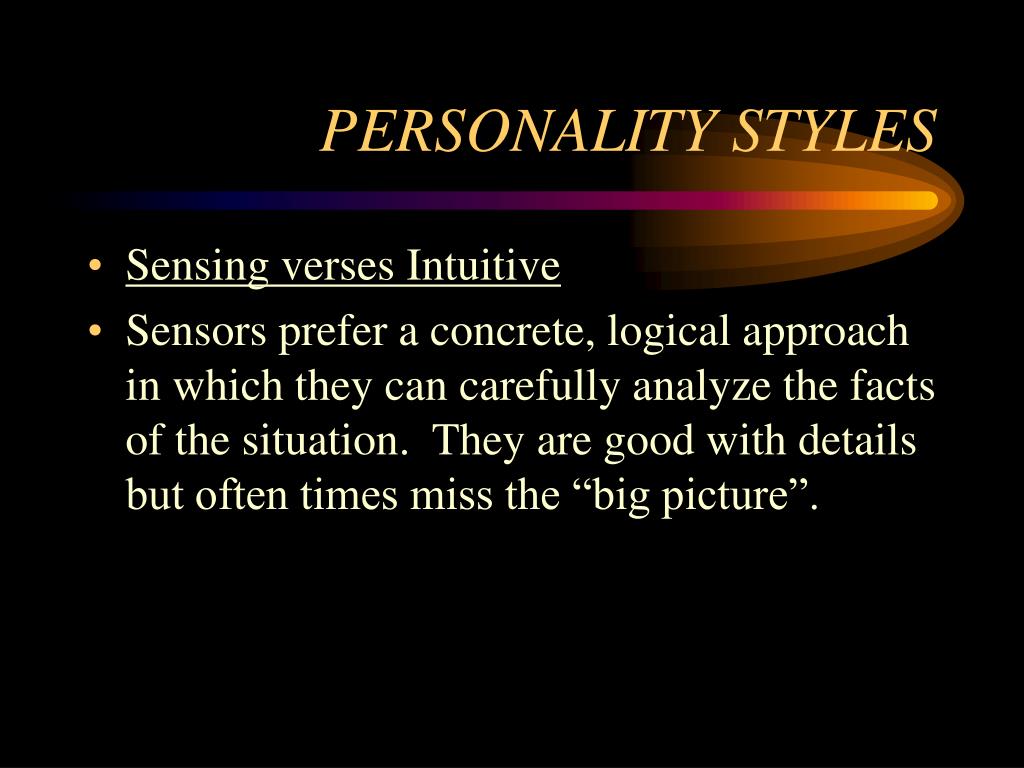 PERSONALITY STYLES

• Sensing verses Intuitive

• Sensors prefer a concrete, logical approach in which they can carefully analyze the facts of the situation. They are good with details but often times miss the “big picture”.